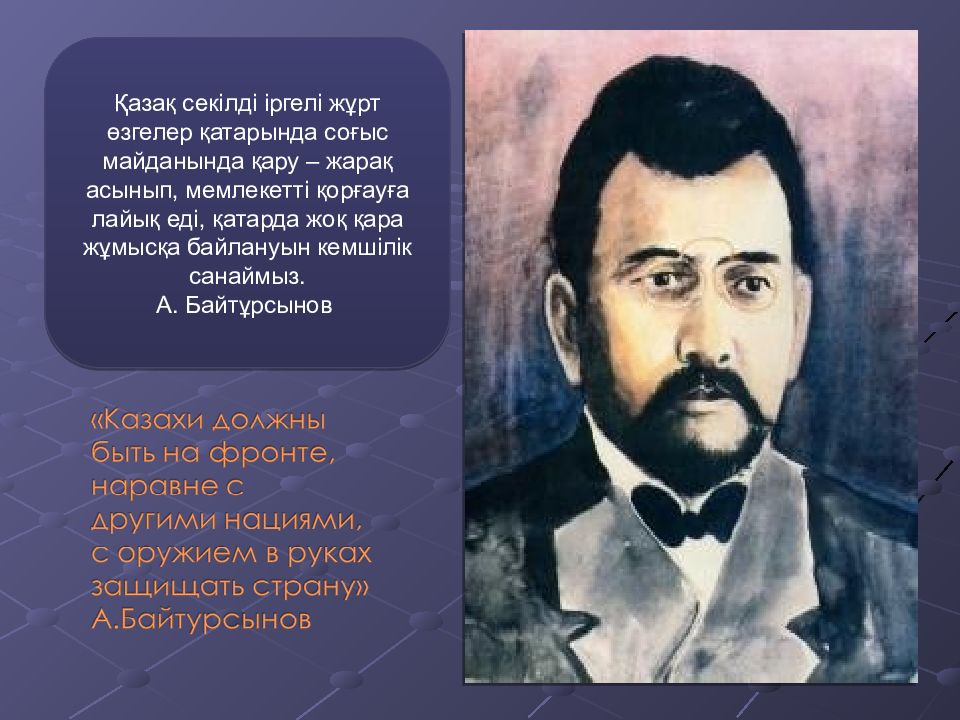 Қазақ секілді іргелі жұрт өзгелер қатарында соғыс майданында қару – жарақ асынып, мемлекетті қорғауға лайық еді, қатарда жоқ қара жұмысқа байлануын кемшілік санаймыз.
А. Байтұрсынов

«Казахи должны быть на фронте, наравне с другими нациями, с оружием в руках защищать страну»
А.Байтурсынов